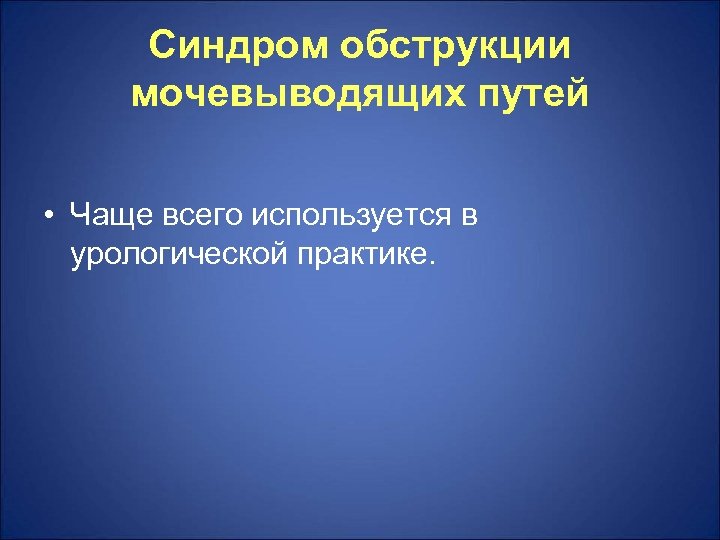 Синдром обструкции мочевыводящих путей

• Чаще всего используется в урологической практике.